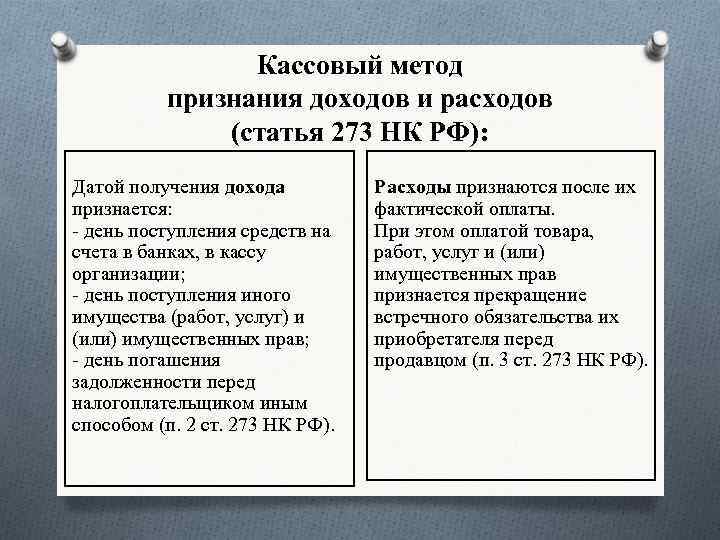 Кассовый метод признания доходов и расходов (статья 273 НК РФ):

Датой получения дохода признается:
- день поступления средств на счета в банках, в кассу организации;
- день поступления иного имущества (работ, услуг) и (или) имущественных прав;
- день погашения задолженности перед налогоплательщиком иным способом (п. 2 ст. 273 НК РФ).

Расходы признаются после их фактической оплаты.
При этом оплатой товара, работ, услуг и (или) имущественных прав признается прекращение встречного обязательства их приобретателя перед продавцом (п. 3 ст. 273 НК РФ).